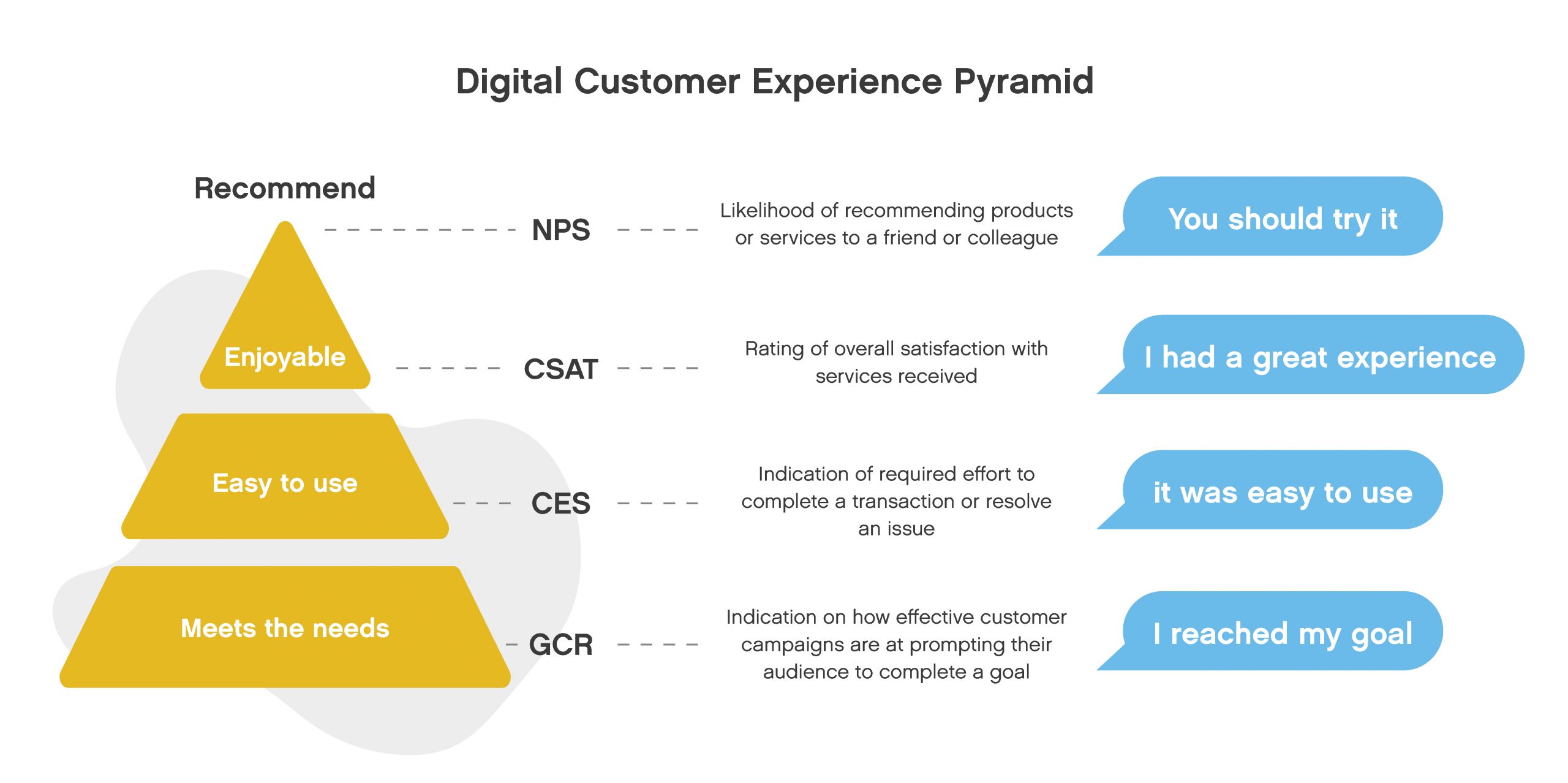 Digital Customer Experience Pyramid

Recommend

NPS

Likelihood of recommending products or services to a friend or colleague

You should try it

Enjoyable

CSAT

Rating of overall satisfaction with services received

I had a great experience

Easy to use

CES

Indication of required effort to complete a transaction or resolve an issue

it was easy to use

Meets the needs

GCR

Indication on how effective customer campaigns are at prompting their audience to complete a goal

I reached my goal